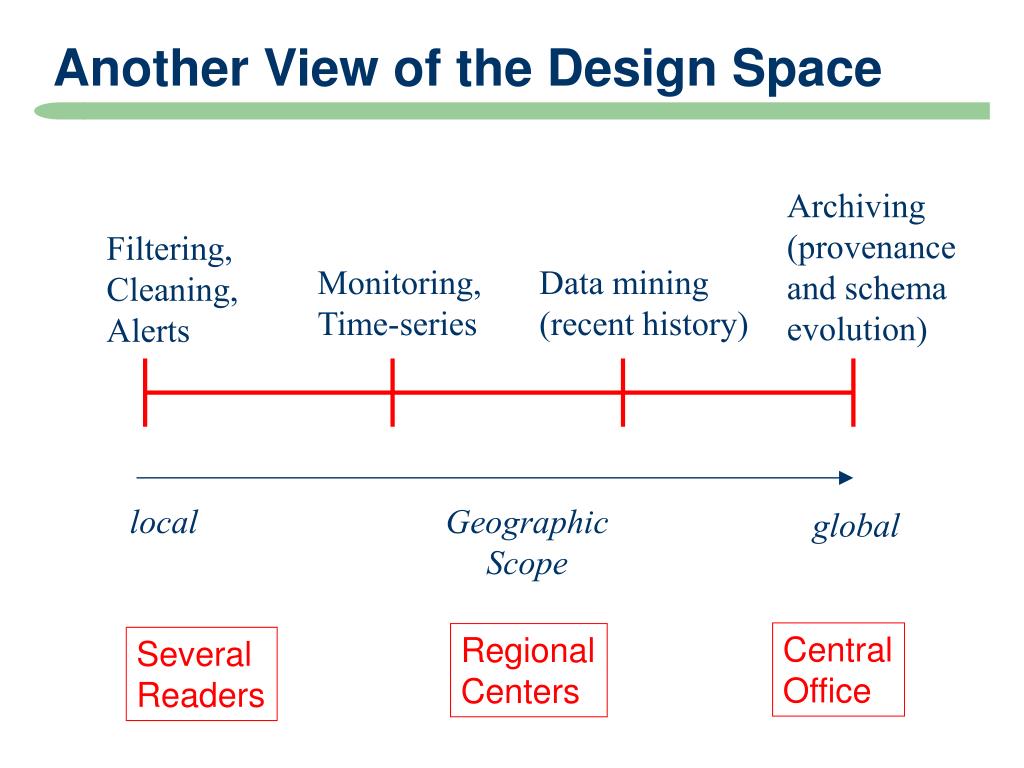 Another View of the Design Space

Filtering, Cleaning, Alerts

Monitoring, Time-series

Data mining (recent history)

Archiving (provenance and schema evolution)

local

Geographic Scope

global

Several Readers

Regional Centers

Central Office